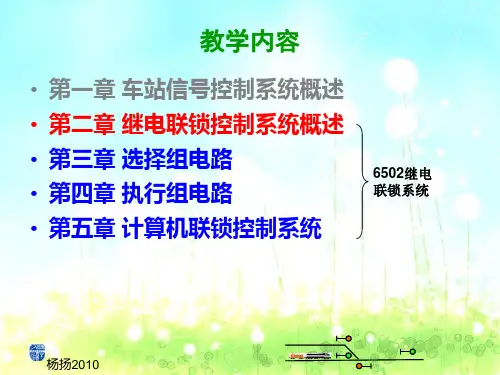 教学内容

• 第一章 车站信号控制系统概述
• 第二章 继电联锁控制系统概述
• 第三章 选择组电路
• 第四章 执行组电路
• 第五章 计算机联锁控制系统

6502继电联锁系统

杨扬2010